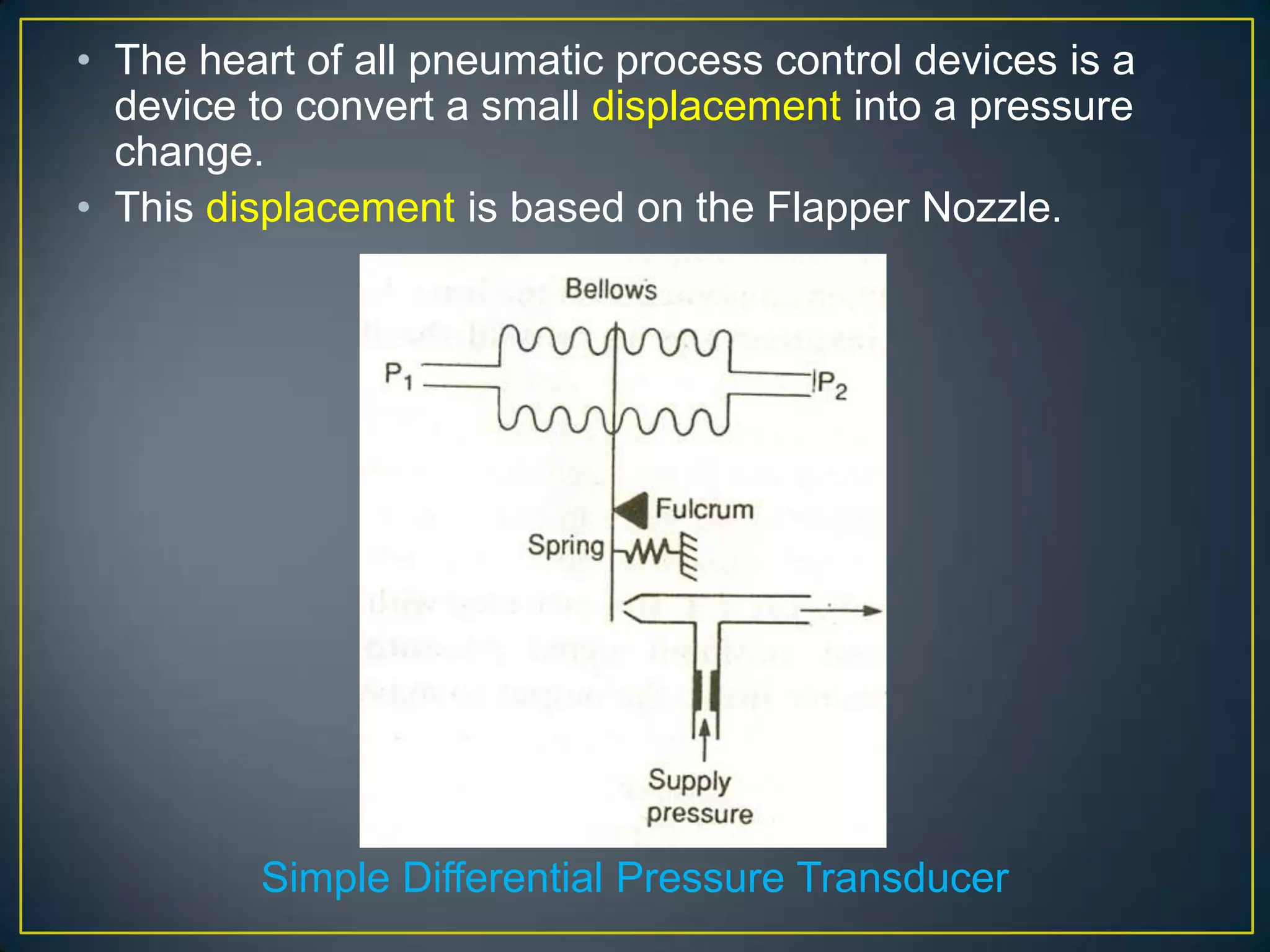 • The heart of all pneumatic process control devices is a device to convert a small displacement into a pressure change.
• This displacement is based on the Flapper Nozzle.

Bellows

$P_1$

$P_2$

Fulcrum

Spring

Supply pressure

Simple Differential Pressure Transducer